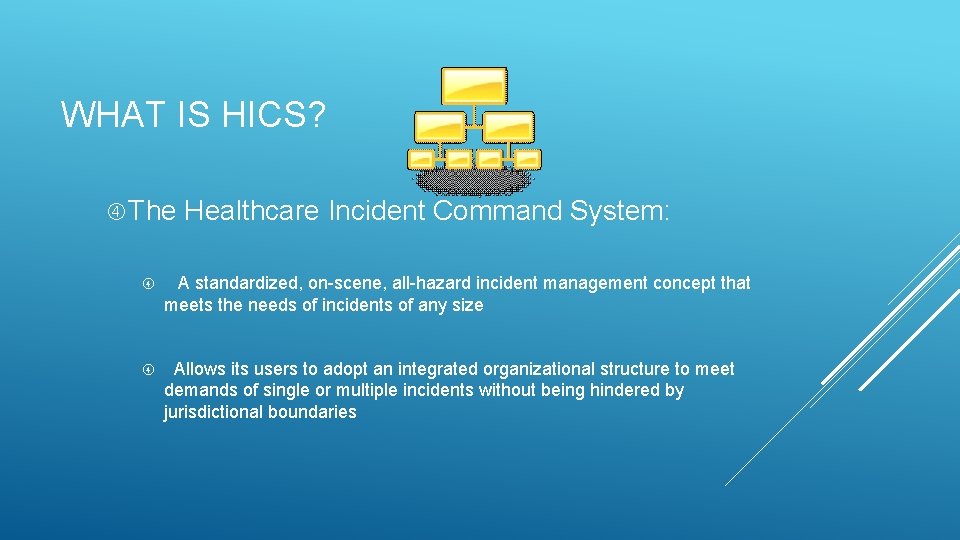 WHAT IS HICS?

The Healthcare Incident Command System:

A standardized, on-scene, all-hazard incident management concept that meets the needs of incidents of any size

Allows its users to adopt an integrated organizational structure to meet demands of single or multiple incidents without being hindered by jurisdictional boundaries